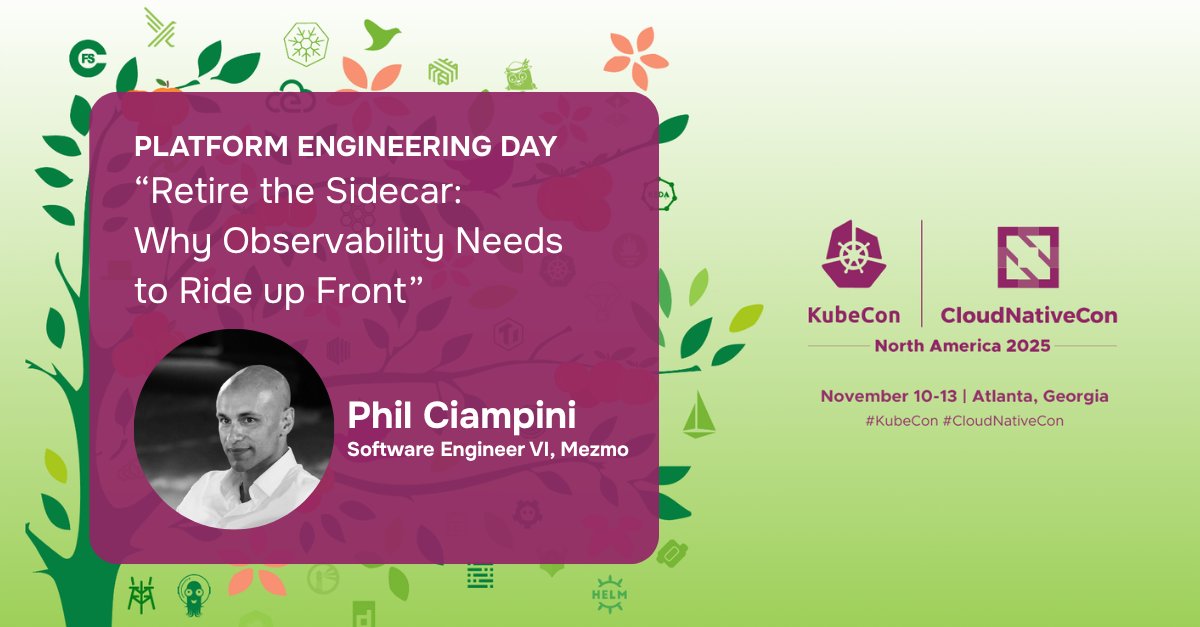 PLATFORM ENGINEERING DAY
“Retire the Sidecar: Why Observability Needs to Ride up Front”

Phil Ciampini
Software Engineer VI, Mezmo

KubeCon | CloudNativeCon
North America 2025

November 10-13 | Atlanta, Georgia
#KubeCon #CloudNativeCon

HELM